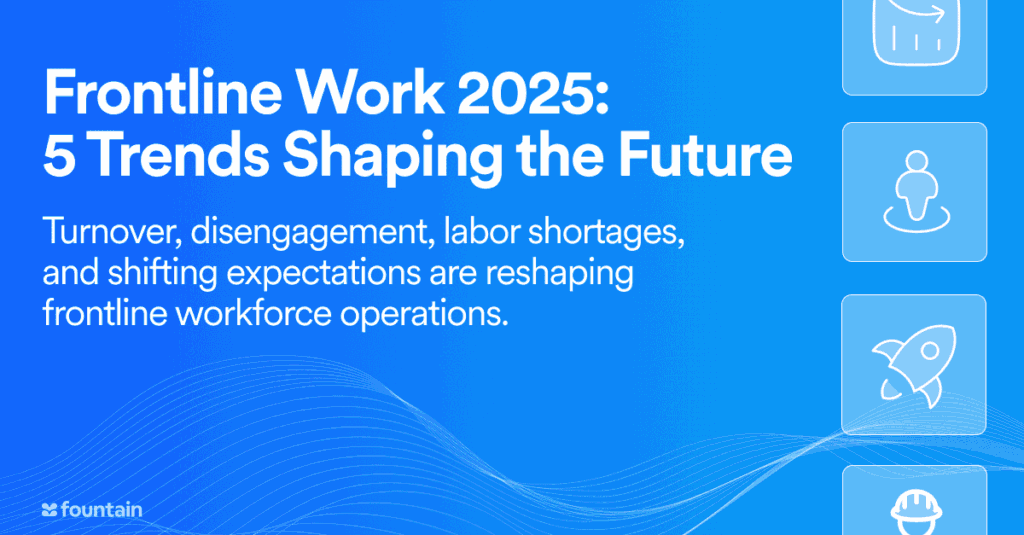 Frontline Work 2025:
5 Trends Shaping the Future

Turnover, disengagement, labor shortages, and shifting expectations are reshaping frontline workforce operations.

fountain